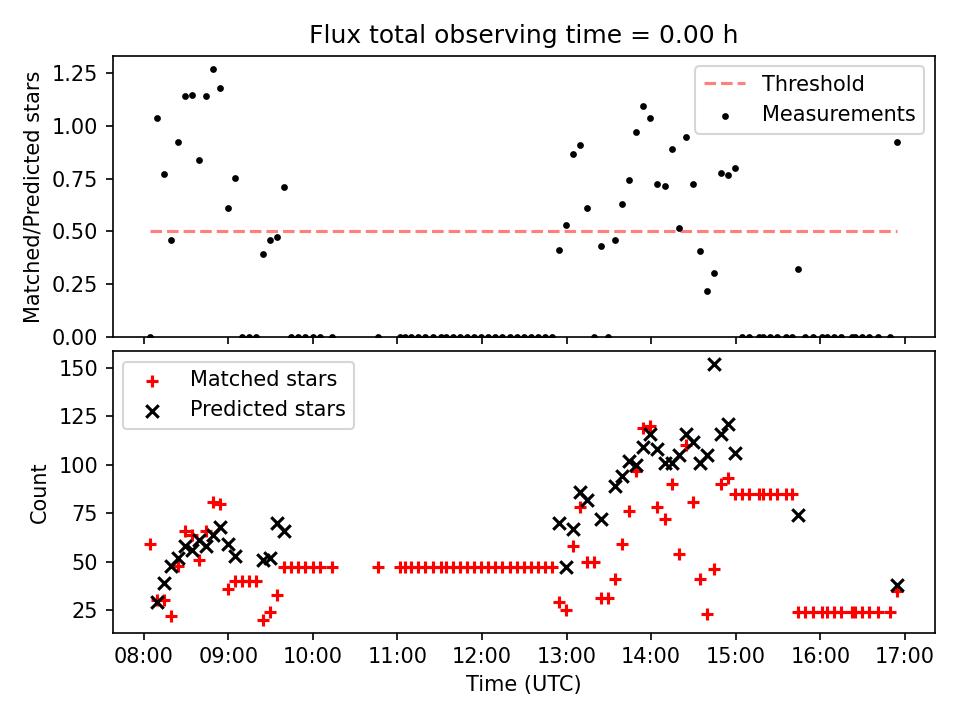 Flux total observing time = 0.00 h

Matched/Predicted stars

1.25
1.00
0.75
0.50
0.25
0.00

Threshold
Measurements

Count

150
125
100
75
50
25

Matched stars
Predicted stars

08:00 09:00 10:00 11:00 12:00 13:00 14:00 15:00 16:00 17:00

Time (UTC)